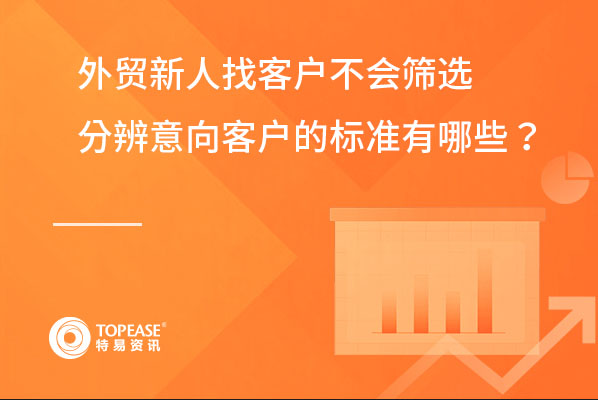 外贸新人找客户不会筛选
分辨意向客户的标准有哪些？

TOPEASE®
特易资讯